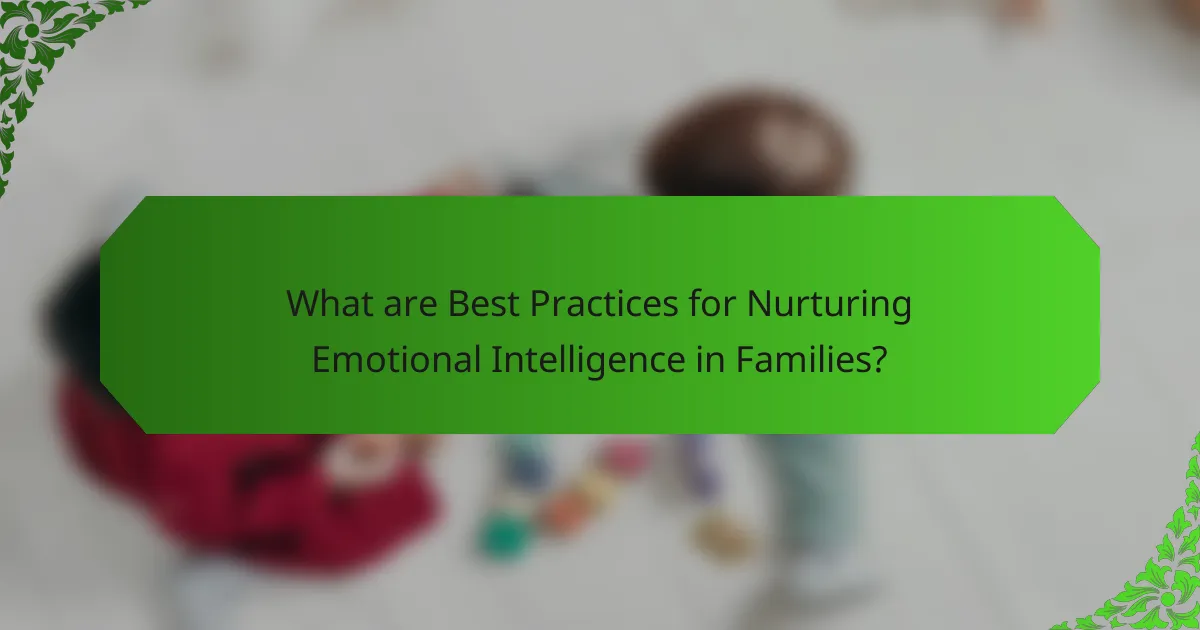 What are Best Practices for Nurturing Emotional Intelligence in Families?